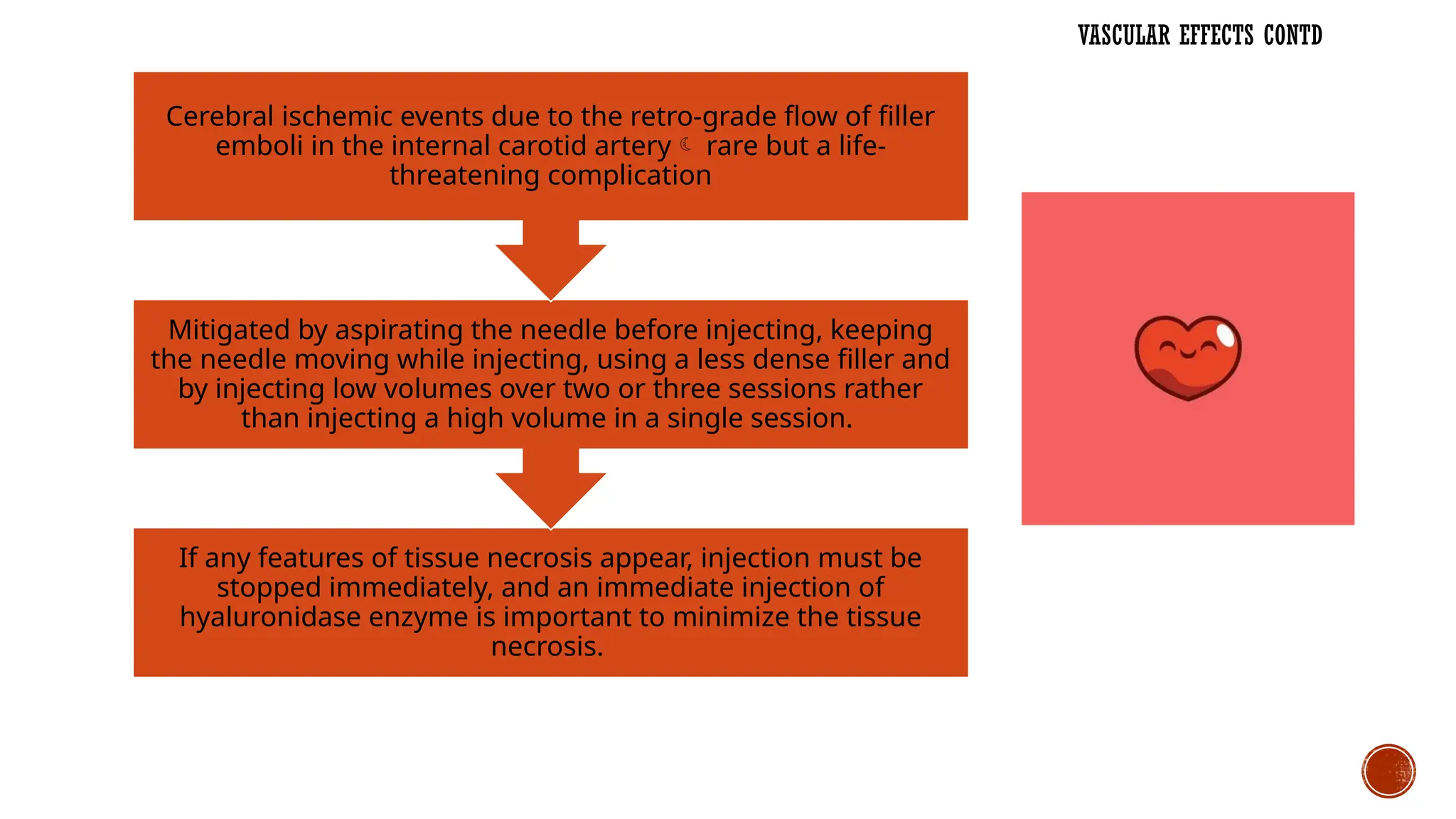 VASCULAR EFFECTS CONTD

Cerebral ischemic events due to the retro-grade flow of filler emboli in the internal carotid artery ☾ rare but a life-threatening complication

Mitigated by aspirating the needle before injecting, keeping the needle moving while injecting, using a less dense filler and by injecting low volumes over two or three sessions rather than injecting a high volume in a single session.

If any features of tissue necrosis appear, injection must be stopped immediately, and an immediate injection of hyaluronidase enzyme is important to minimize the tissue necrosis.